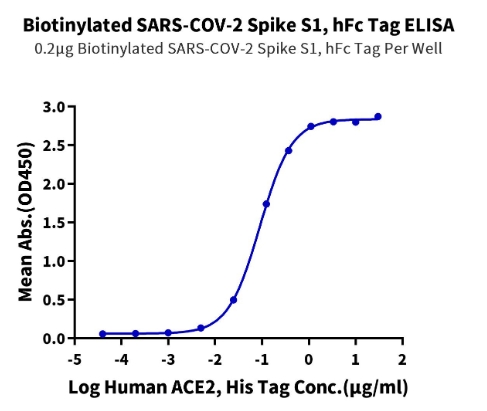 Biotinylated SARS-COV-2 Spike S1, hFc Tag ELISA
0.2μg Biotinylated SARS-COV-2 Spike S1, hFc Tag Per Well

Mean Abs.(OD450)

3.0
2.5
2.0
1.5
1.0
0.5
0.0

-5 -4 -3 -2 -1 0 1 2

Log Human ACE2, His Tag Conc.(μg/ml)